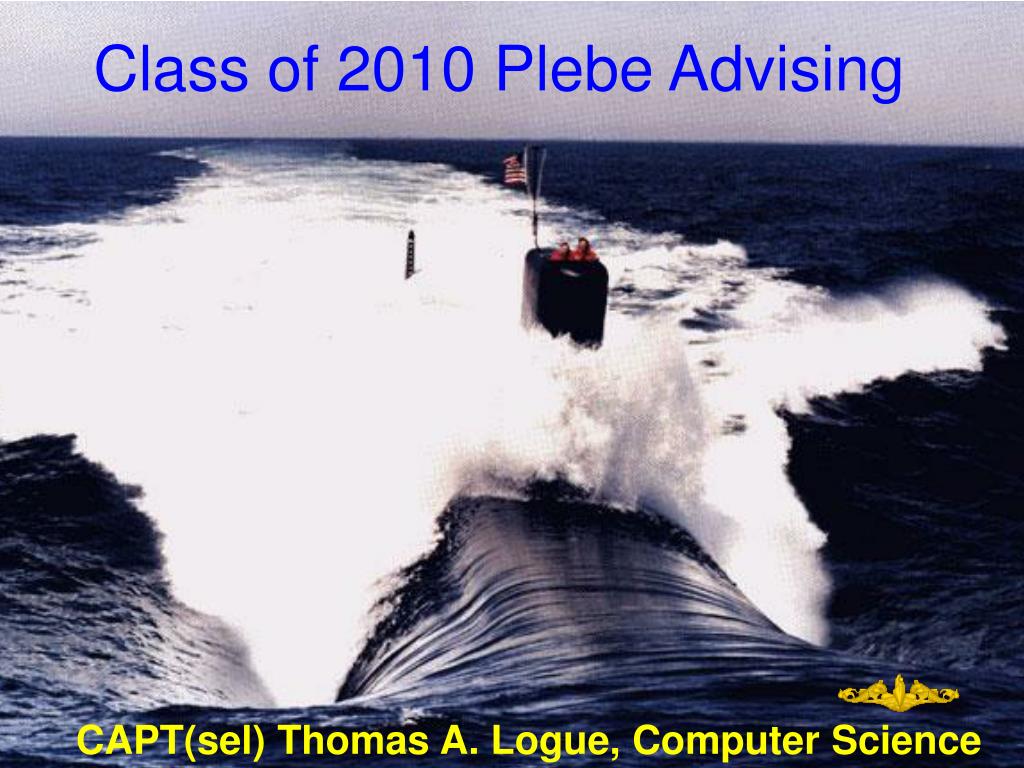 Class of 2010 Plebe Advising

CAPT(sel) Thomas A. Logue, Computer Science